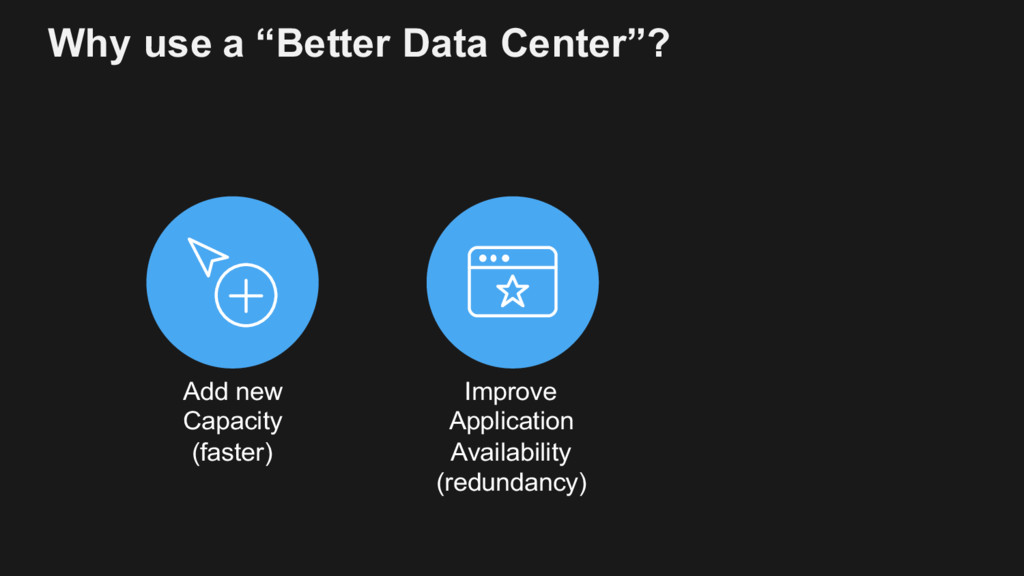 Why use a “Better Data Center”?

Add new Capacity (faster)

Improve Application Availability (redundancy)